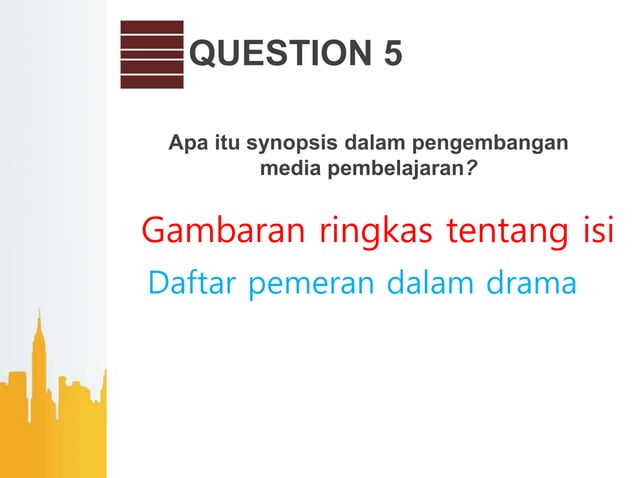 QUESTION 5

Apa itu synopsis dalam pengembangan media pembelajaran?

Gambaran ringkas tentang isi

Daftar pemeran dalam drama